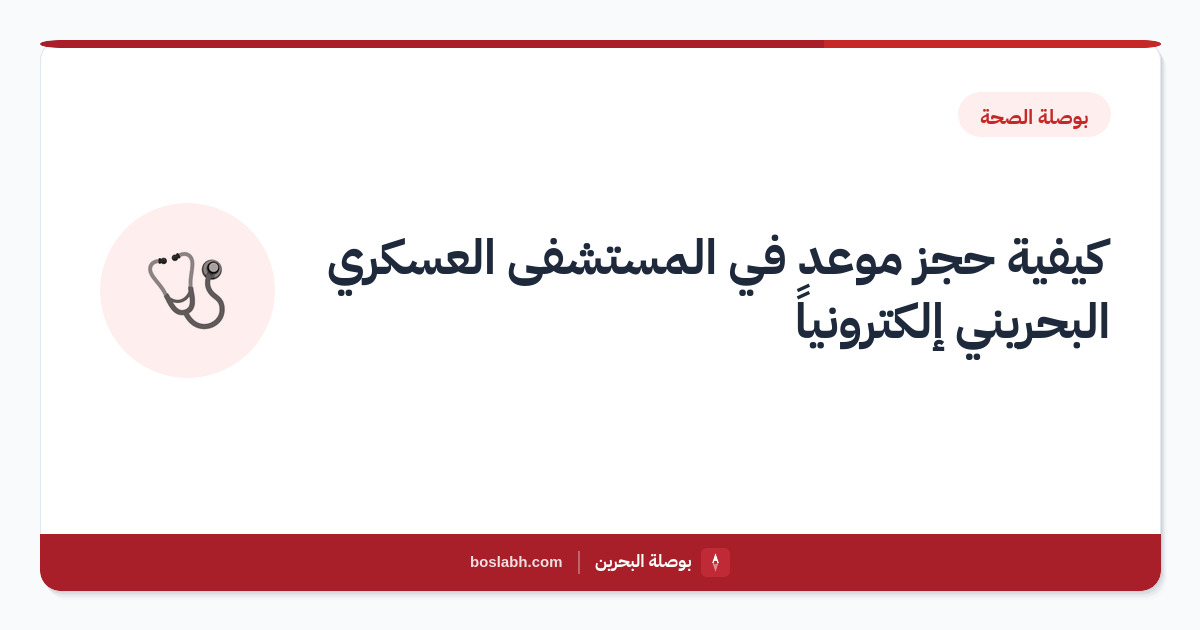 بوصلة الصحة

كيفية حجز موعد في المستشفى العسكري البحريني إلكترونياً

بوصلة البحرين | boslabh.com